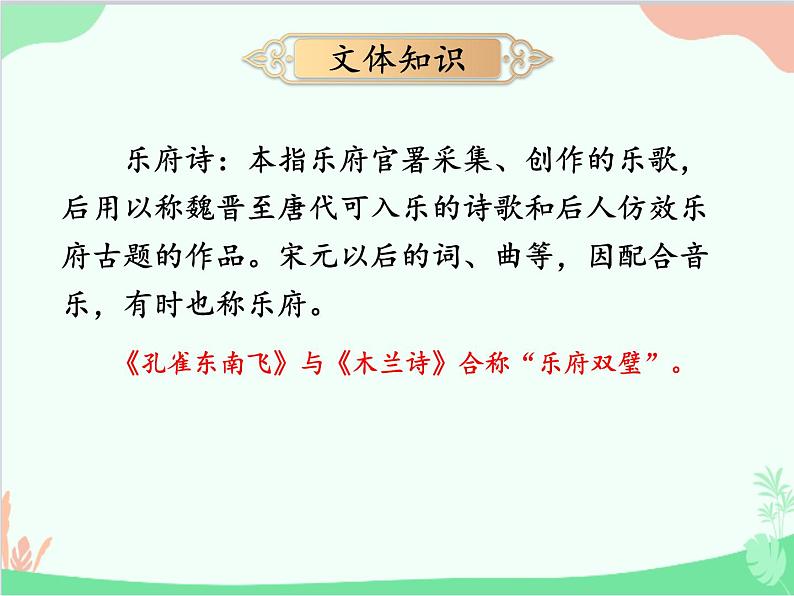 文体知识

乐府诗：本指乐府官署采集、创作的乐歌，后用以称魏晋至唐代可入乐的诗歌和后人仿效乐府古题的作品。宋元以后的词、曲等，因配合音乐，有时也称乐府。

《孔雀东南飞》与《木兰诗》合称“乐府双璧”。